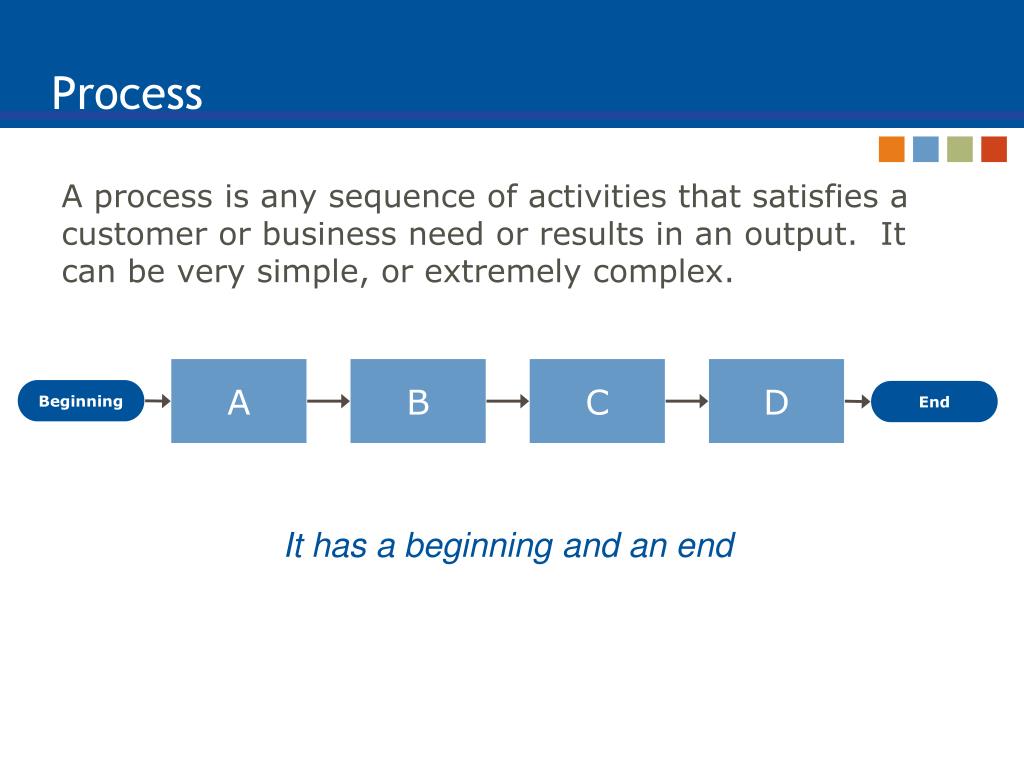 Process

A process is any sequence of activities that satisfies a customer or business need or results in an output. It can be very simple, or extremely complex.

Beginning

A

B

C

D

End

It has a beginning and an end